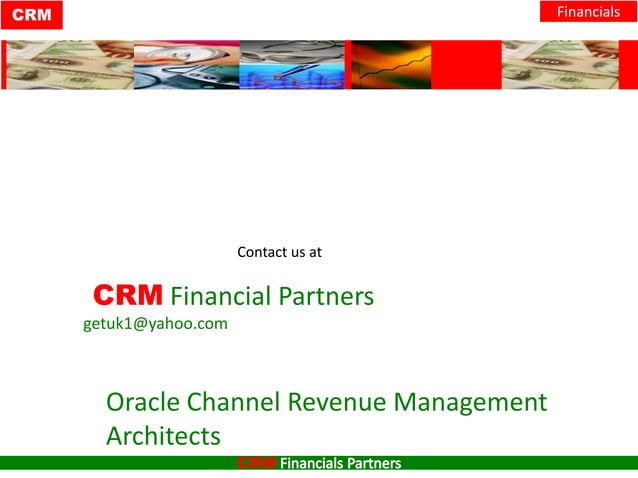 CRM

Financials

Contact us at

CRM Financial Partners
getuk1@yahoo.com

Oracle Channel Revenue Management Architects

CRM Financials Partners